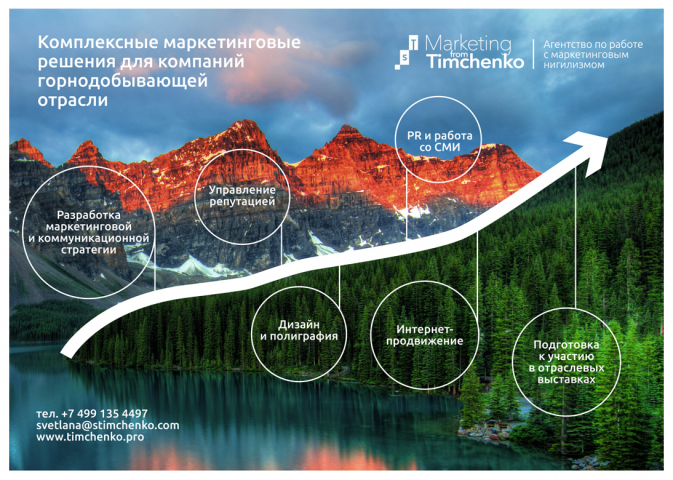 Комплексные маркетинговые решения для компаний горнодобывающей отрасли

s T Marketing from Timchenko

Агентство по работе с маркетинговым нигилизмом

Разработка маркетинговой и коммуникационной стратегии

Управление репутацией

PR и работа со СМИ

Дизайн и полиграфия

Интернет-продвижение

Подготовка к участию в отраслевых выставках

тел. +7 499 135 4497
svetlana@stimchenko.com
www.timchenko.pro